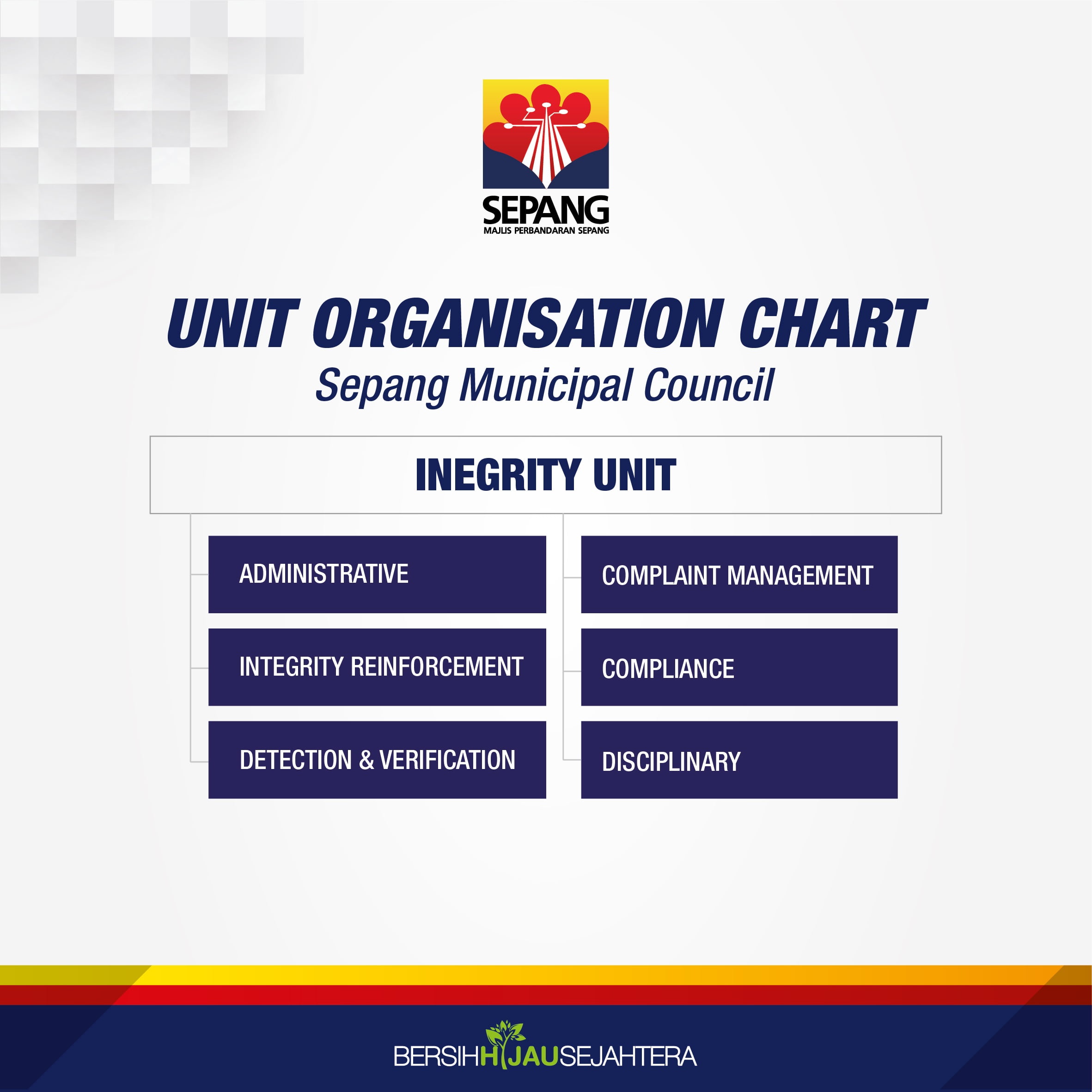 SEPANG
MAJLIS PERBANDARAN SEPANG

UNIT ORGANISATION CHART
Sepang Municipal Council

INEGRITY UNIT

ADMINISTRATIVE

INTEGRITY REINFORCEMENT

DETECTION & VERIFICATION

COMPLAINT MANAGEMENT

COMPLIANCE

DISCIPLINARY

BERSIHHIJAUSEJAHTERA